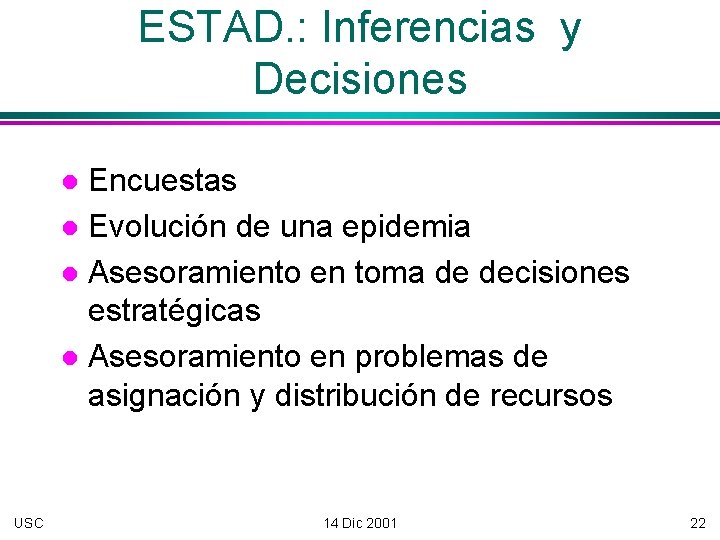 ESTAD.: Inferencias y Decisiones

- Encuestas
- Evolución de una epidemia
- Asesoramiento en toma de decisiones estratégicas
- Asesoramiento en problemas de asignación y distribución de recursos

USC

14 Dic 2001

22